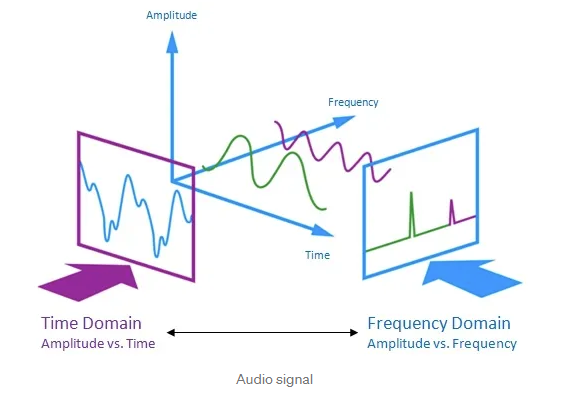 Amplitude

Frequency

Time

Time Domain
Amplitude vs. Time

Frequency Domain
Amplitude vs. Frequency

Audio signal